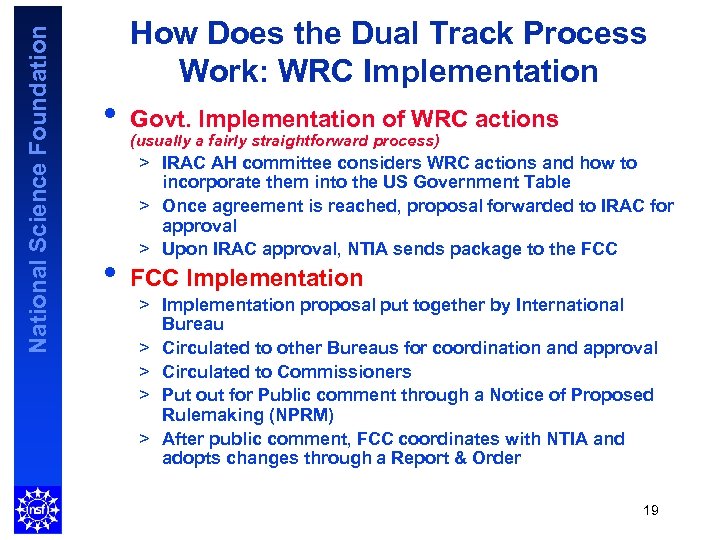 National Science Foundation

How Does the Dual Track Process Work: WRC Implementation

• Govt. Implementation of WRC actions
(usually a fairly straightforward process)
> IRAC AH committee considers WRC actions and how to incorporate them into the US Government Table
> Once agreement is reached, proposal forwarded to IRAC for approval
> Upon IRAC approval, NTIA sends package to the FCC

• FCC Implementation
> Implementation proposal put together by International Bureau
> Circulated to other Bureaus for coordination and approval
> Circulated to Commissioners
> Put out for Public comment through a Notice of Proposed Rulemaking (NPRM)
> After public comment, FCC coordinates with NTIA and adopts changes through a Report & Order

nsf

19